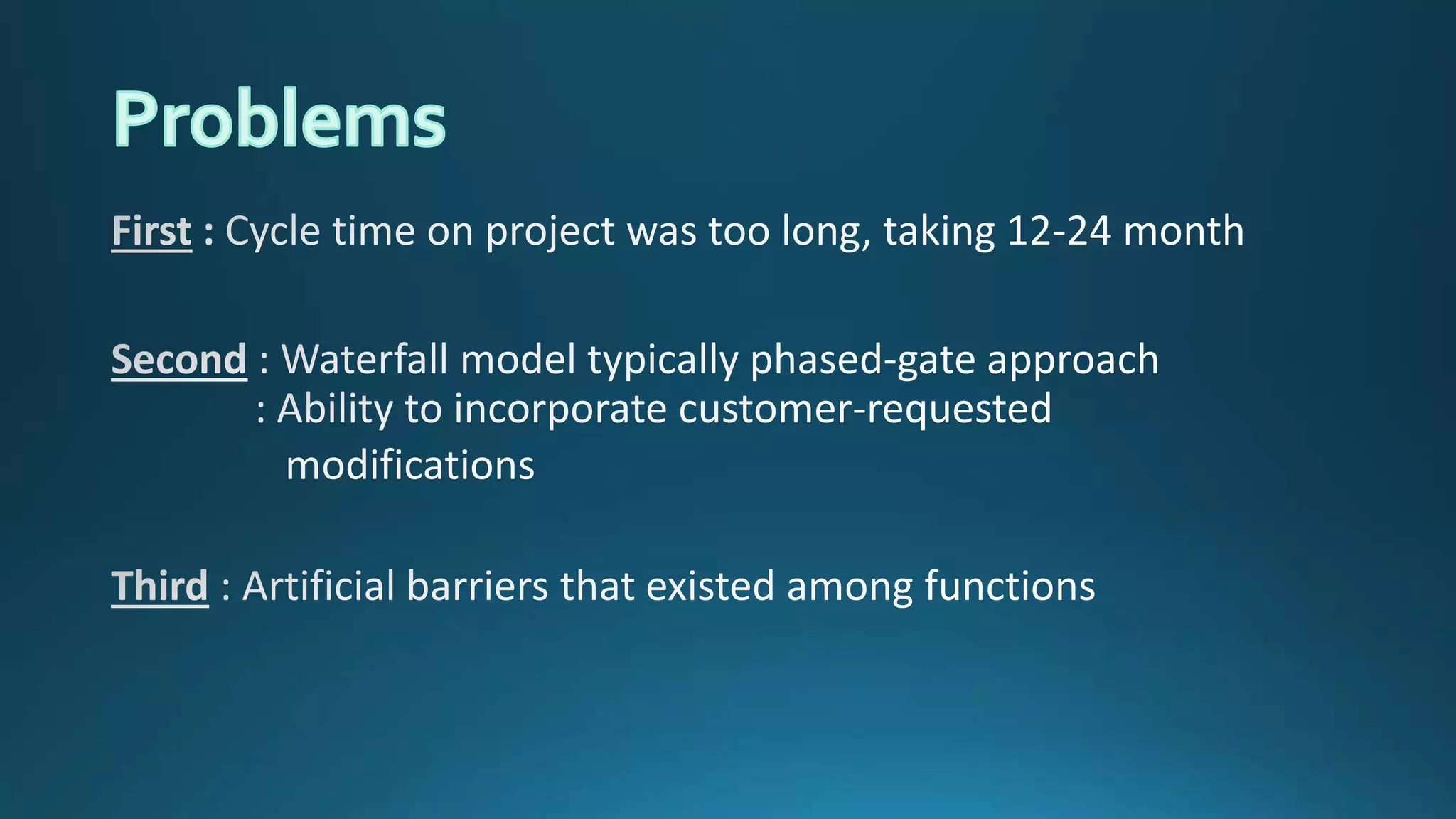 Problems

First : Cycle time on project was too long, taking 12-24 month

Second : Waterfall model typically phased-gate approach
: Ability to incorporate customer-requested modifications

Third : Artificial barriers that existed among functions